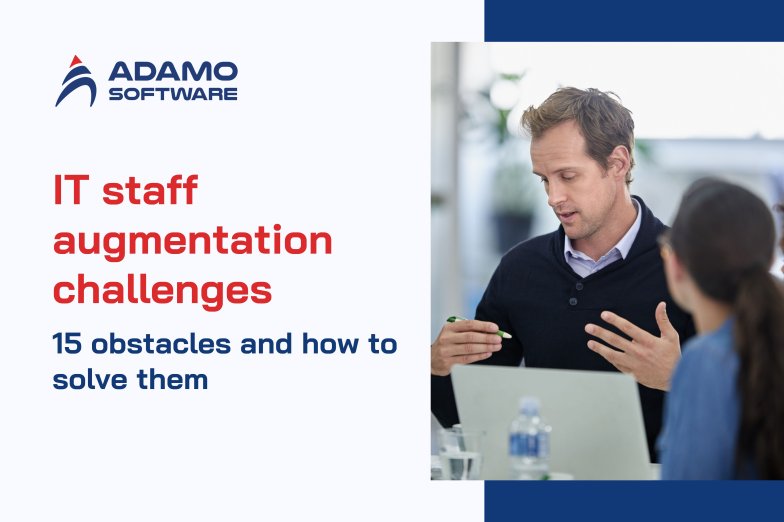 ADAMO SOFTWARE

IT staff augmentation challenges

15 obstacles and how to solve them